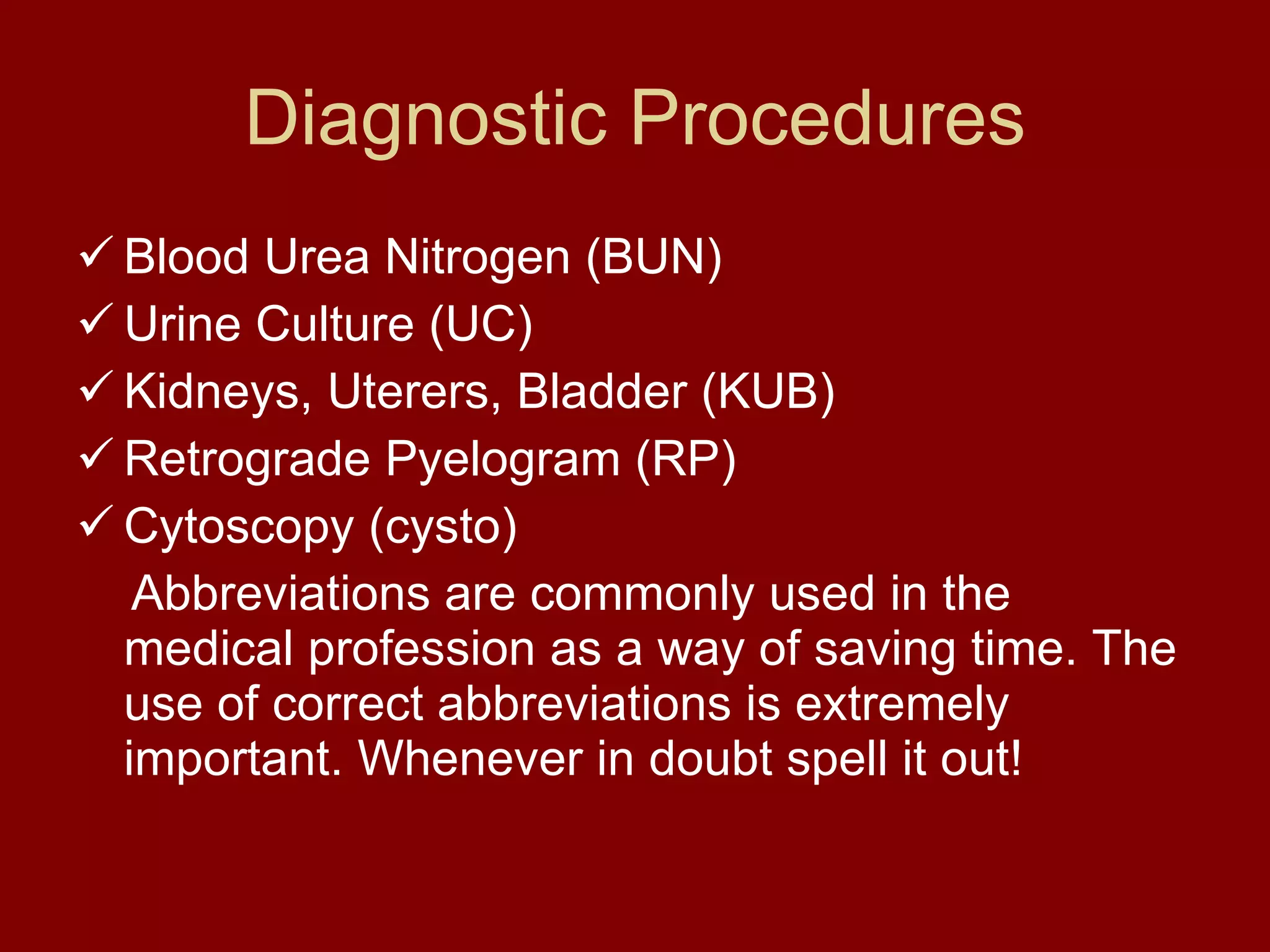 Diagnostic Procedures

✓ Blood Urea Nitrogen (BUN)
✓ Urine Culture (UC)
✓ Kidneys, Uterers, Bladder (KUB)
✓ Retrograde Pyelogram (RP)
✓ Cytoscopy (cysto)

Abbreviations are commonly used in the medical profession as a way of saving time. The use of correct abbreviations is extremely important. Whenever in doubt spell it out!